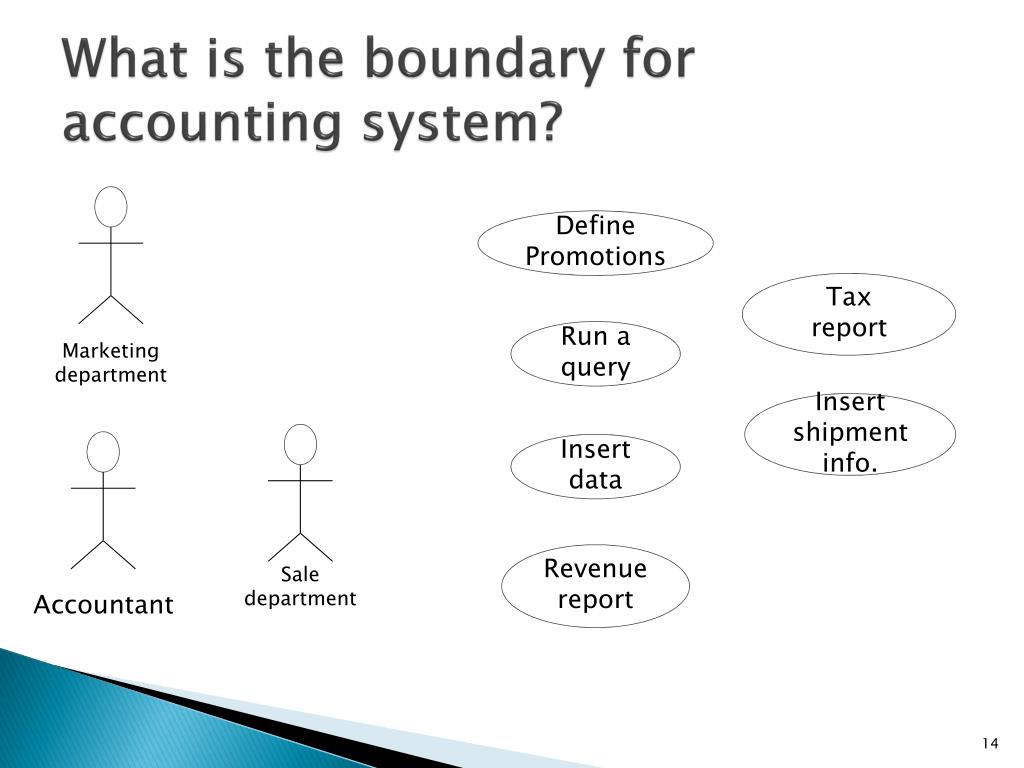 What is the boundary for accounting system?

Marketing department

Accountant

Sale department

Define Promotions

Run a query

Insert data

Revenue report

Tax report

Insert shipment info.

14